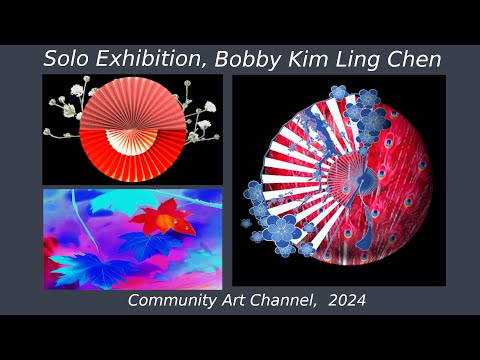 Solo Exhibition, Bobby Kim Ling Chen

Community Art Channel, 2024